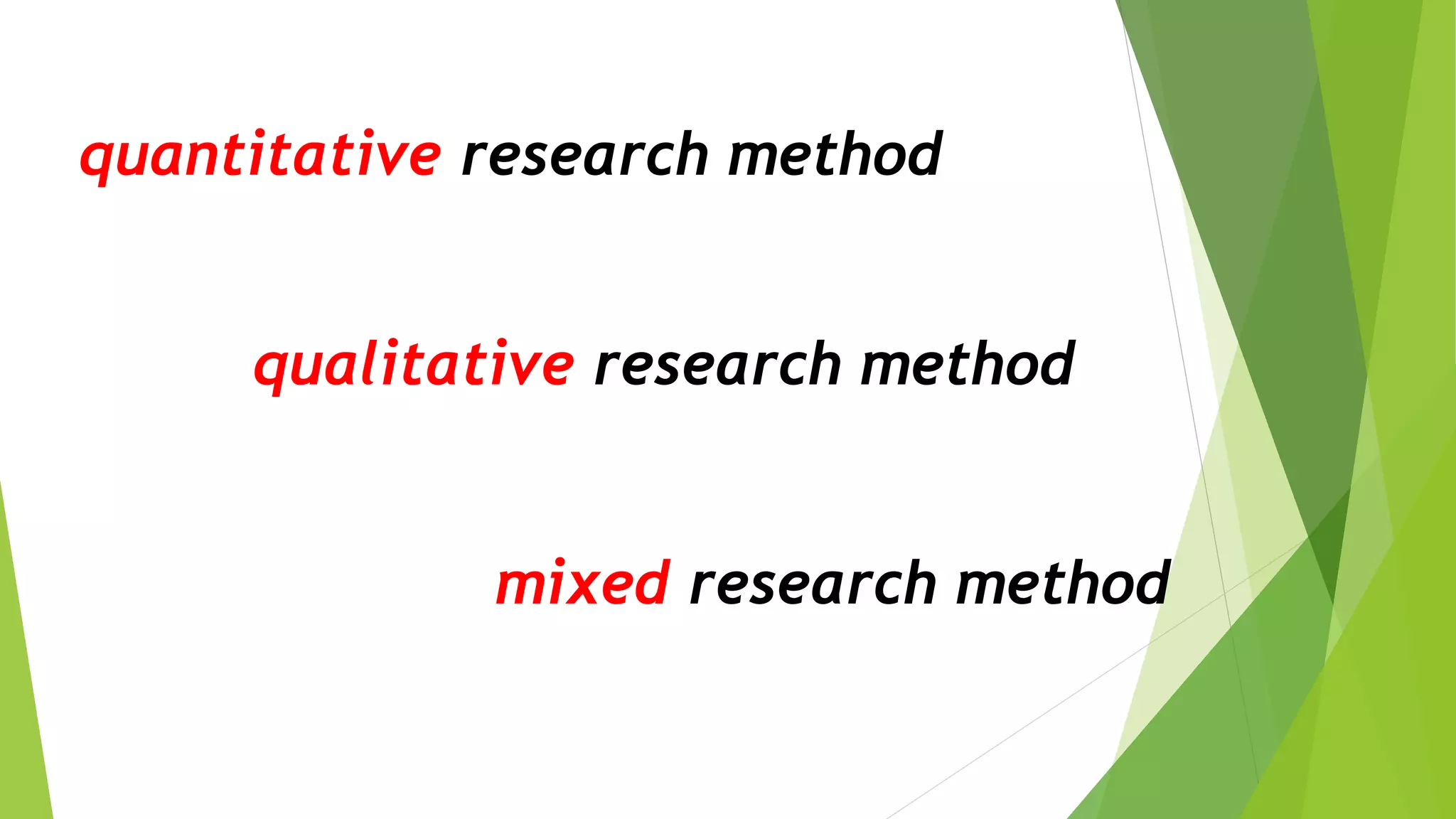 quantitative research method

qualitative research method

mixed research method